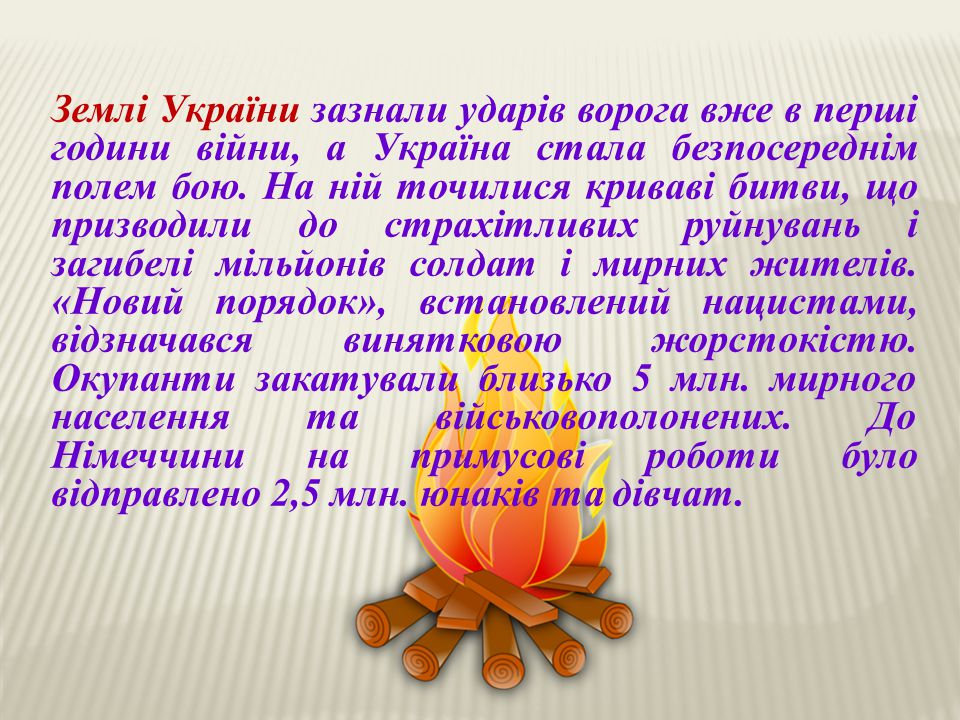 Землі України зазнали ударів ворога вже в перші години війни, а Україна стала безпосереднім полем бою. На ній точилися криваві битви, що призводили до страхітливих руйнувань і загибелі мільйонів солдат і мирних жителів. «Новий порядок», встановлений нацистами, відзначався винятковою жорстокістю. Окупанти закатували близько 5 млн. мирного населення та військовополонених. До Німеччини на примусові роботи було відправлено 2,5 млн. юнаків та дівчат.